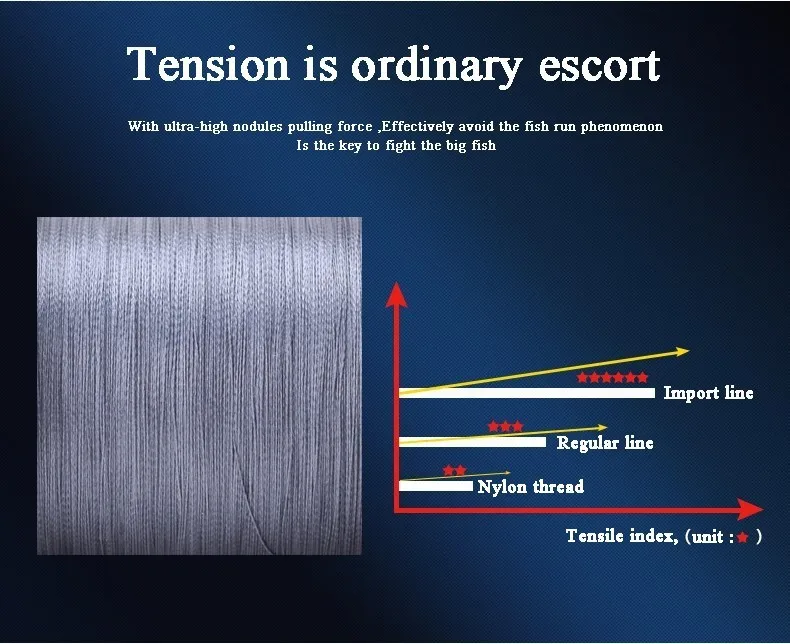 Tension is ordinary escort

With ultra-high nodules pulling force ,Effectively avoid the fish run phenomenon
Is the key to fight the big fish

★★★★★★
Import line
★★★
Regular line
★★
Nylon thread

Tensile index, (unit : ★ )